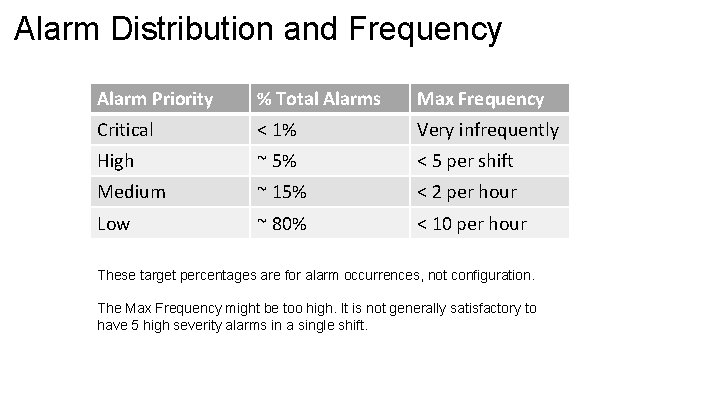 Alarm Distribution and Frequency

| Alarm Priority | % Total Alarms | Max Frequency |
|---|---|---|
| Critical | < 1% | Very infrequently |
| High | ~ 5% | < 5 per shift |
| Medium | ~ 15% | < 2 per hour |
| Low | ~ 80% | < 10 per hour |

These target percentages are for alarm occurrences, not configuration.

The Max Frequency might be too high. It is not generally satisfactory to have 5 high severity alarms in a single shift.